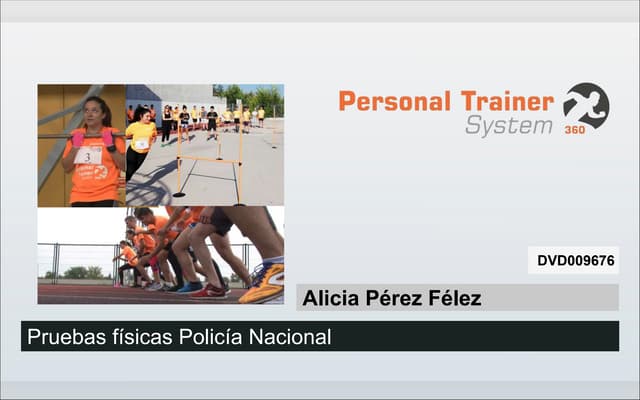 3

Personal Trainer System 360

DVD009676

Alicia Pérez Félez

Pruebas físicas Policía Nacional